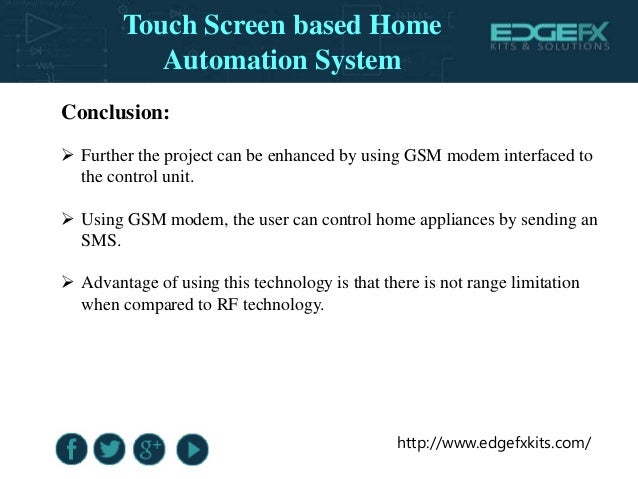 Touch Screen based Home Automation System

EDGEFX
KITS & SOLUTIONS

Conclusion:

➢ Further the project can be enhanced by using GSM modem interfaced to the control unit.

➢ Using GSM modem, the user can control home appliances by sending an SMS.

➢ Advantage of using this technology is that there is not range limitation when compared to RF technology.

f
g+

http://www.edgefxkits.com/